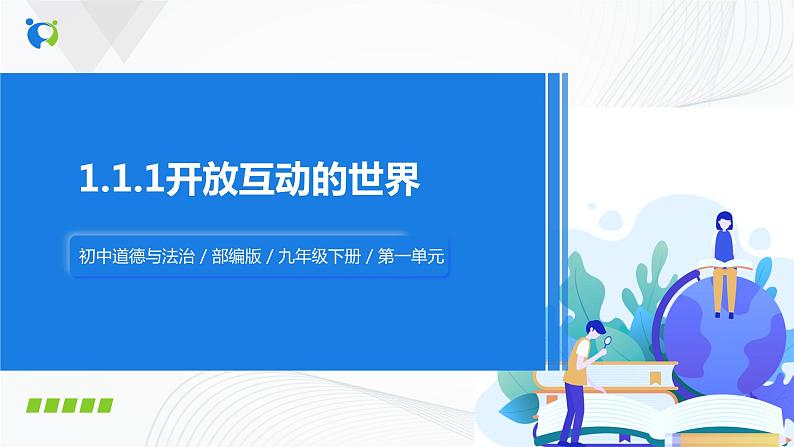 1.1.1开放互动的世界

初中道德与法治 / 部编版 / 九年级下册 / 第一单元